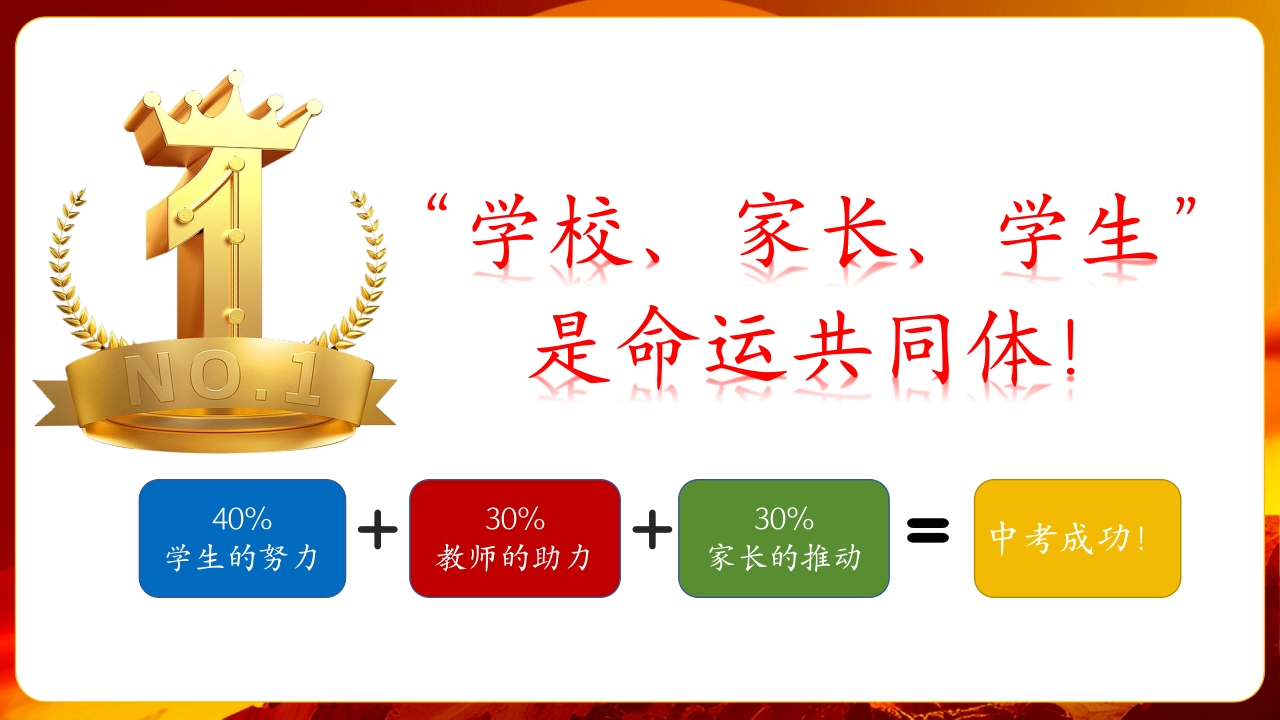 NO.1

“学校、家长、学生”是命运共同体!

40%
学生的努力

+

30%
教师的助力

+

30%
家长的推动

=

中考成功!